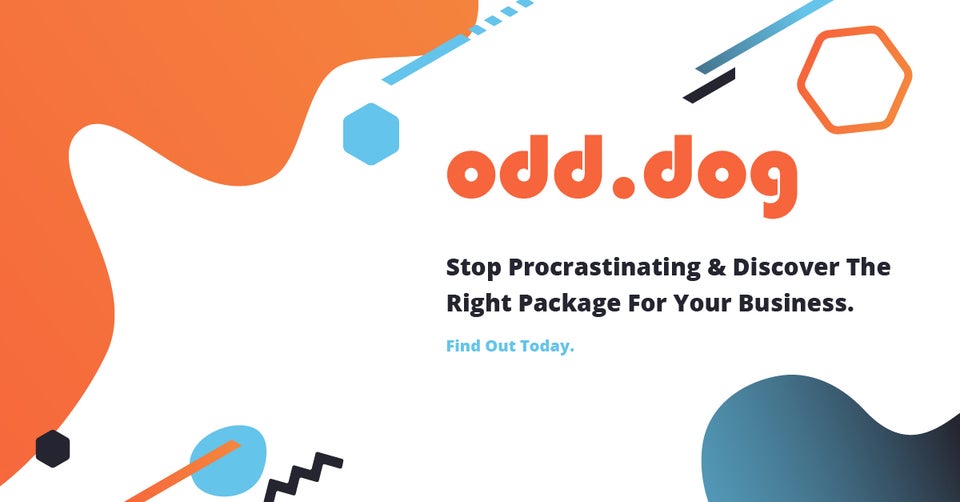 odd.dog

Stop Procrastinating & Discover The Right Package For Your Business.

Find Out Today.